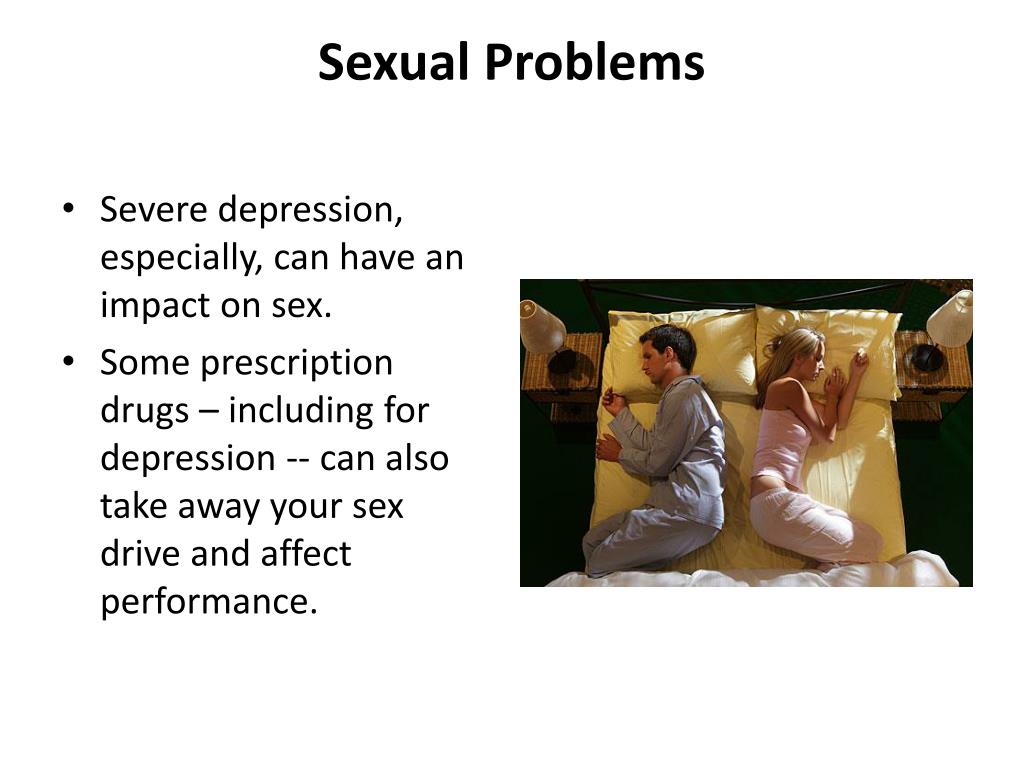 Sexual Problems

• Severe depression, especially, can have an impact on sex.
• Some prescription drugs – including for depression -- can also take away your sex drive and affect performance.